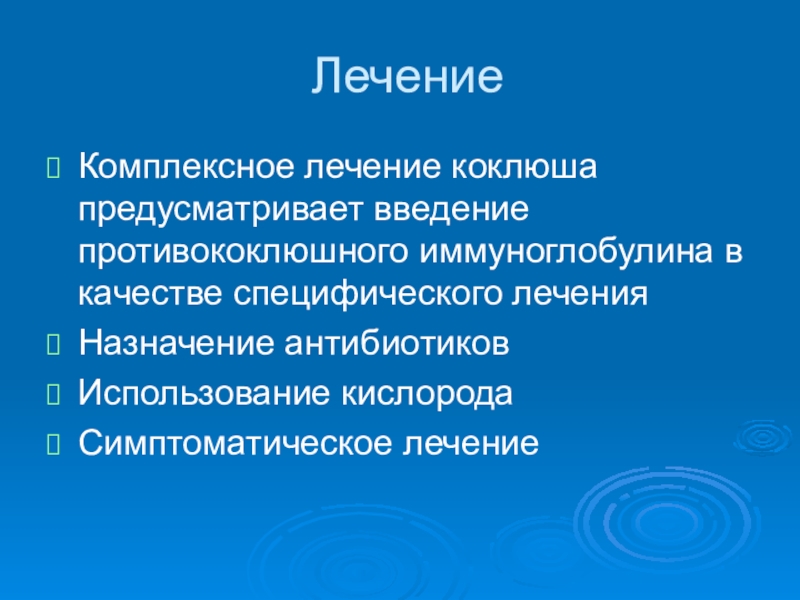 Лечение

Комплексное лечение коклюша предусматривает введение противококлюшного иммуноглобулина в качестве специфического лечения

Назначение антибиотиков

Использование кислорода

Симптоматическое лечение